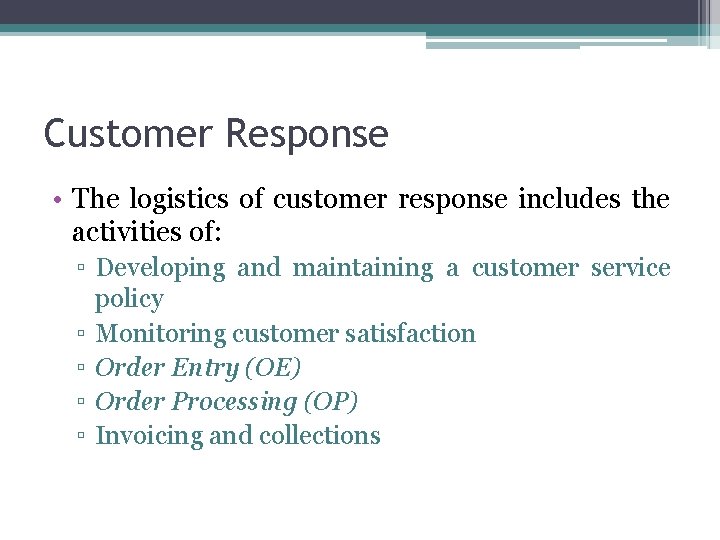 Customer Response

• The logistics of customer response includes the activities of:
▫ Developing and maintaining a customer service policy
▫ Monitoring customer satisfaction
▫ Order Entry (OE)
▫ Order Processing (OP)
▫ Invoicing and collections